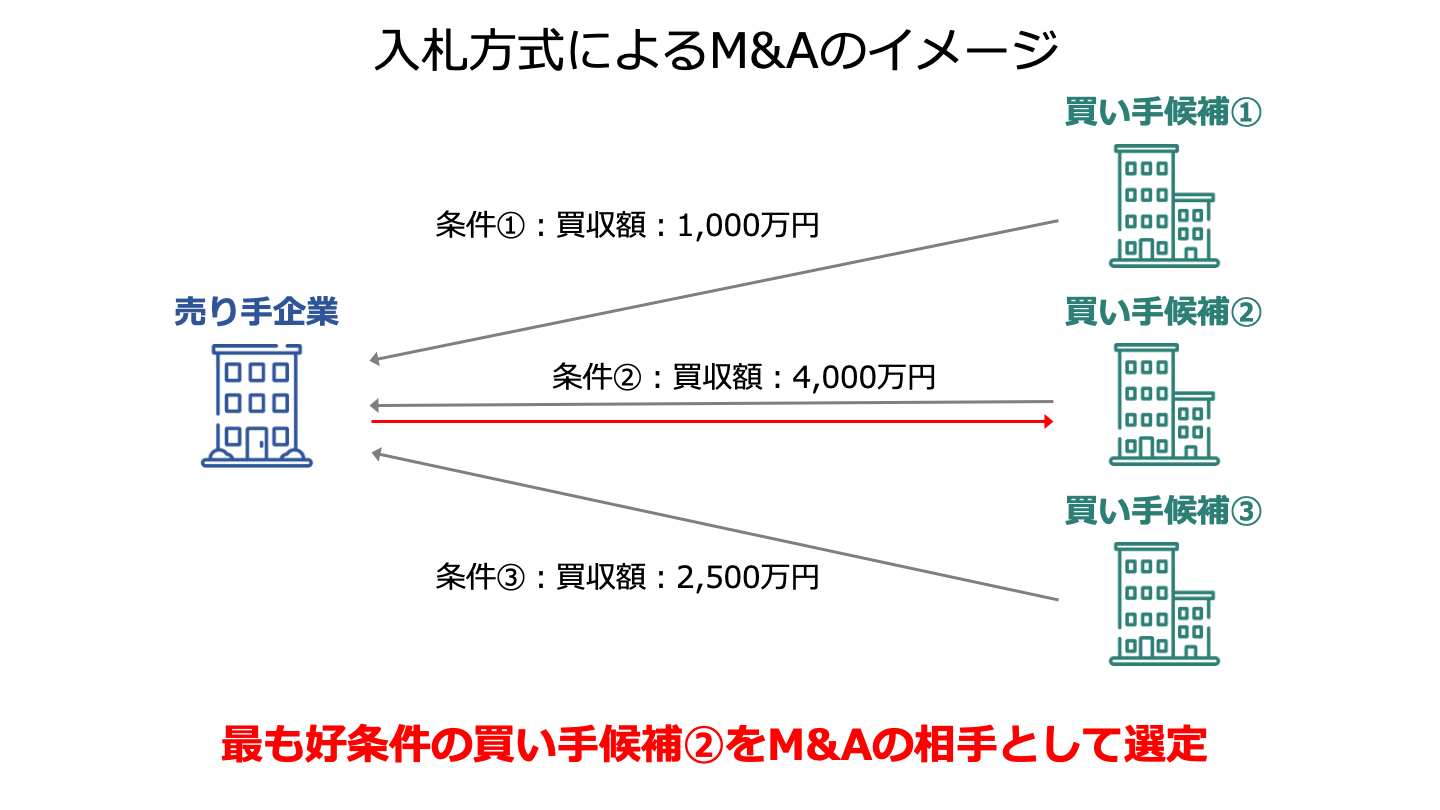 入札方式によるM&Aのイメージ

買い手候補①

条件①：買収額：1,000万円

売り手企業

買い手候補②

条件②：買収額：4,000万円

買い手候補③

条件③：買収額：2,500万円

最も好条件の買い手候補②をM&Aの相手として選定